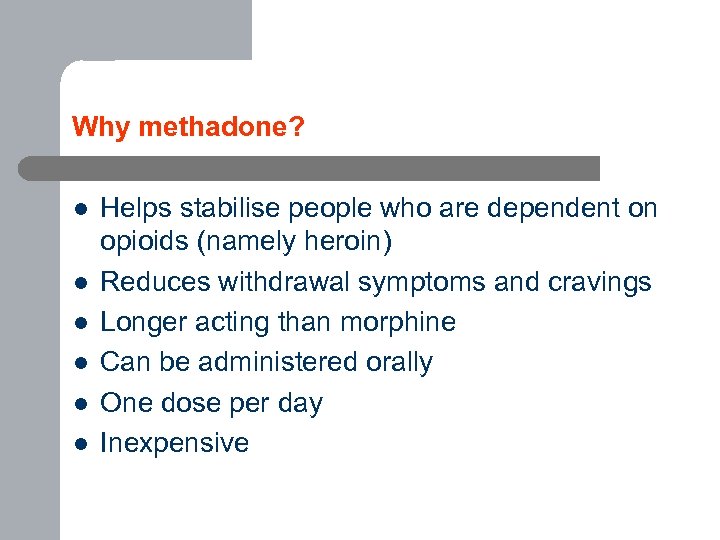 Why methadone?

- Helps stabilise people who are dependent on opioids (namely heroin)
- Reduces withdrawal symptoms and cravings
- Longer acting than morphine
- Can be administered orally
- One dose per day
- Inexpensive